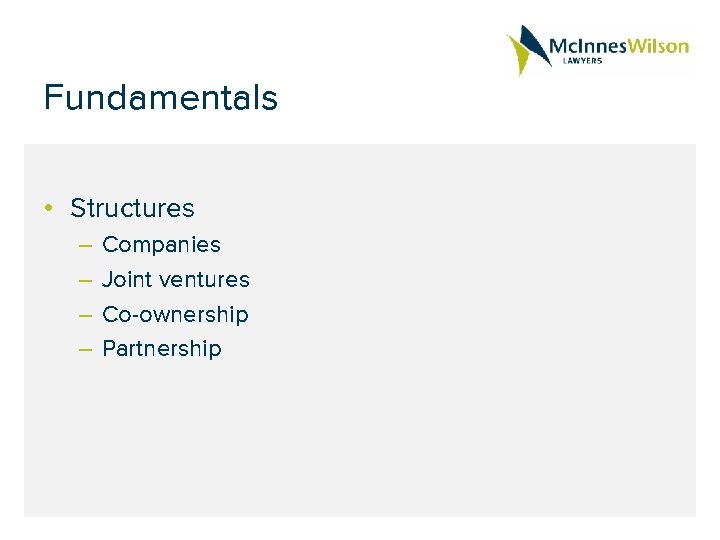 McInnesWilson
LAWYERS

Fundamentals

• Structures
– Companies
– Joint ventures
– Co-ownership
– Partnership